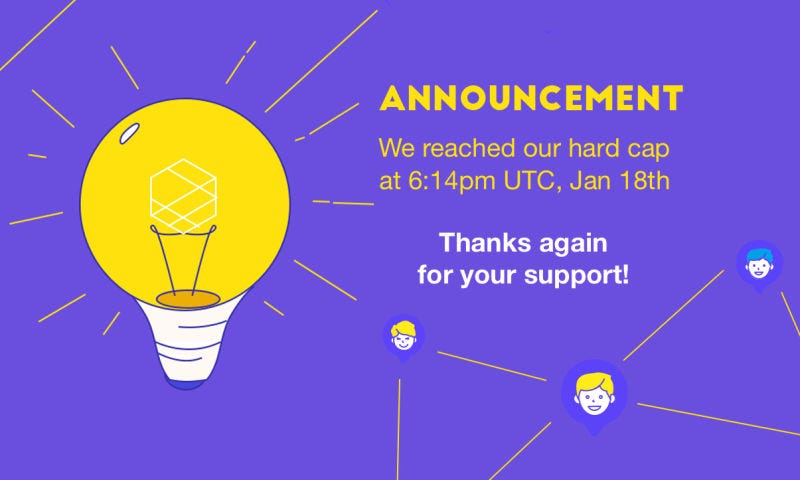 ANNOUNCEMENT

We reached our hard cap at 6:14pm UTC, Jan 18th

Thanks again for your support!